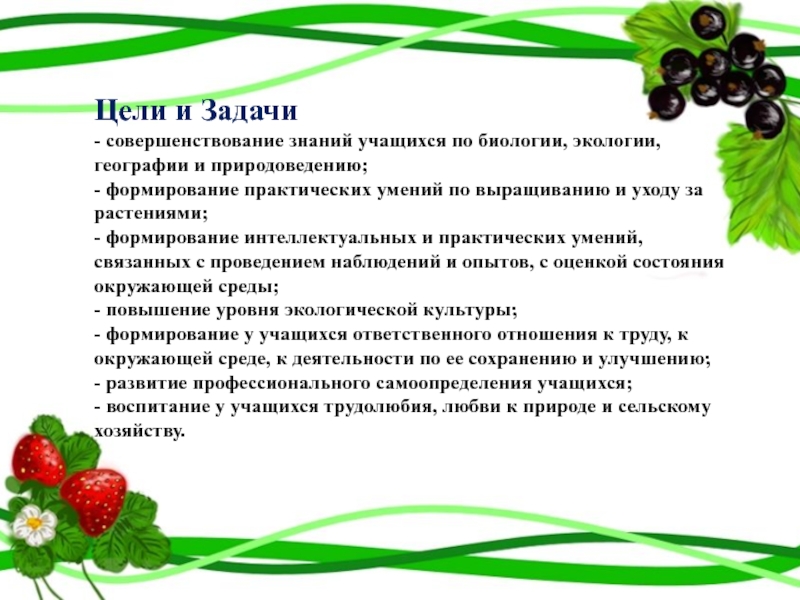 Цели и Задачи
- совершенствование знаний учащихся по биологии, экологии, географии и природоведению;
- формирование практических умений по выращиванию и уходу за растениями;
- формирование интеллектуальных и практических умений, связанных с проведением наблюдений и опытов, с оценкой состояния окружающей среды;
- повышение уровня экологической культуры;
- формирование у учащихся ответственного отношения к труду, к окружающей среде, к деятельности по ее сохранению и улучшению;
- развитие профессионального самоопределения учащихся;
- воспитание у учащихся трудолюбия, любви к природе и сельскому хозяйству.